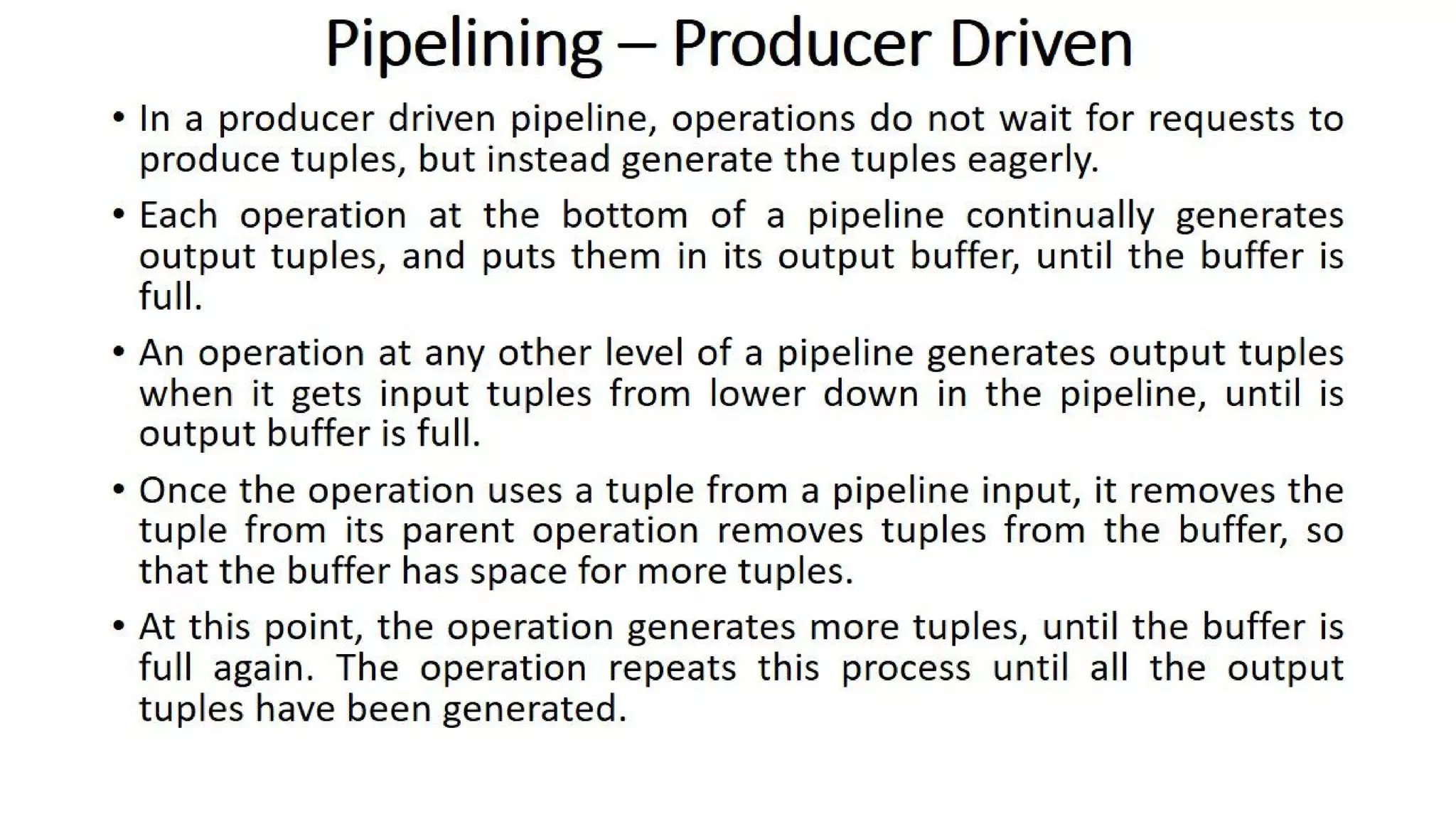 Pipelining – Producer Driven

• In a producer driven pipeline, operations do not wait for requests to produce tuples, but instead generate the tuples eagerly.

• Each operation at the bottom of a pipeline continually generates output tuples, and puts them in its output buffer, until the buffer is full.

• An operation at any other level of a pipeline generates output tuples when it gets input tuples from lower down in the pipeline, until is output buffer is full.

• Once the operation uses a tuple from a pipeline input, it removes the tuple from its parent operation removes tuples from the buffer, so that the buffer has space for more tuples.

• At this point, the operation generates more tuples, until the buffer is full again. The operation repeats this process until all the output tuples have been generated.